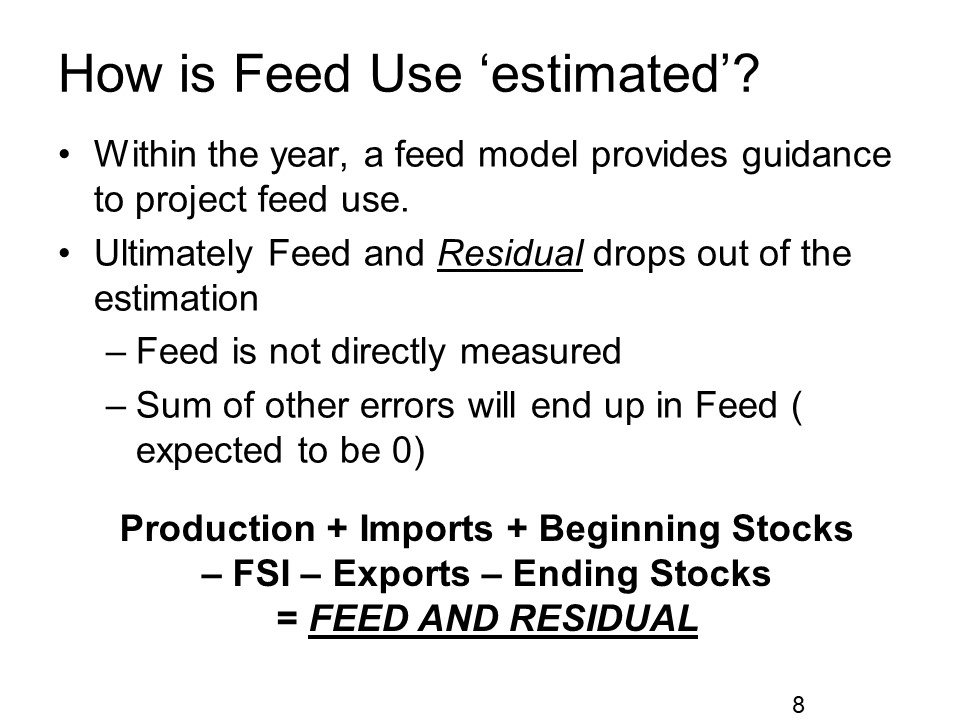 How is Feed Use ‘estimated’?

• Within the year, a feed model provides guidance to project feed use.

• Ultimately Feed and Residual drops out of the estimation

– Feed is not directly measured

– Sum of other errors will end up in Feed ( expected to be 0)

Production + Imports + Beginning Stocks
– FSI – Exports – Ending Stocks
= FEED AND RESIDUAL

8